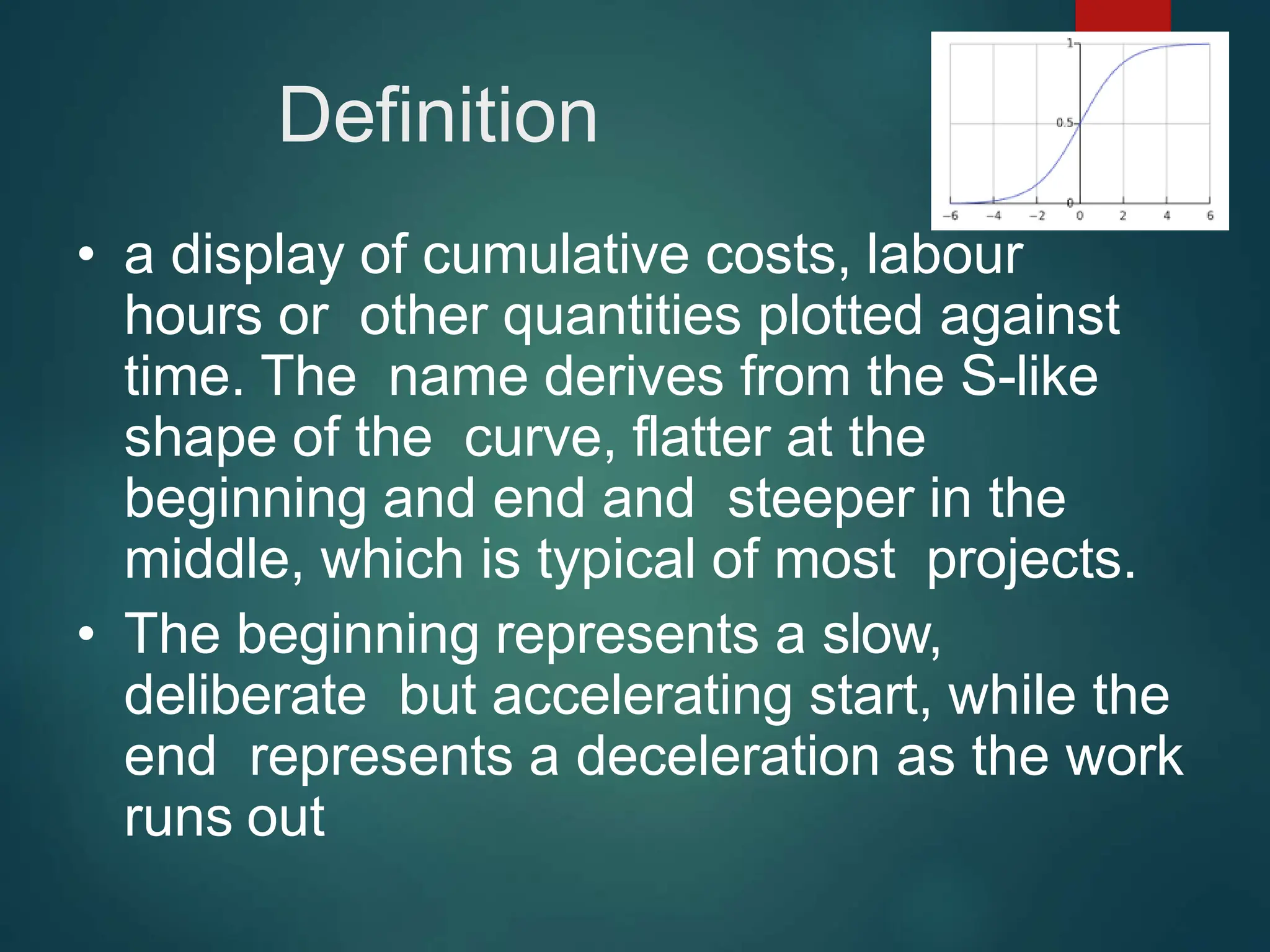 Definition

1
0.5
0
−6 −4 −2 0 2 4 6

• a display of cumulative costs, labour hours or other quantities plotted against time. The name derives from the S-like shape of the curve, flatter at the beginning and end and steeper in the middle, which is typical of most projects.

• The beginning represents a slow, deliberate but accelerating start, while the end represents a deceleration as the work runs out